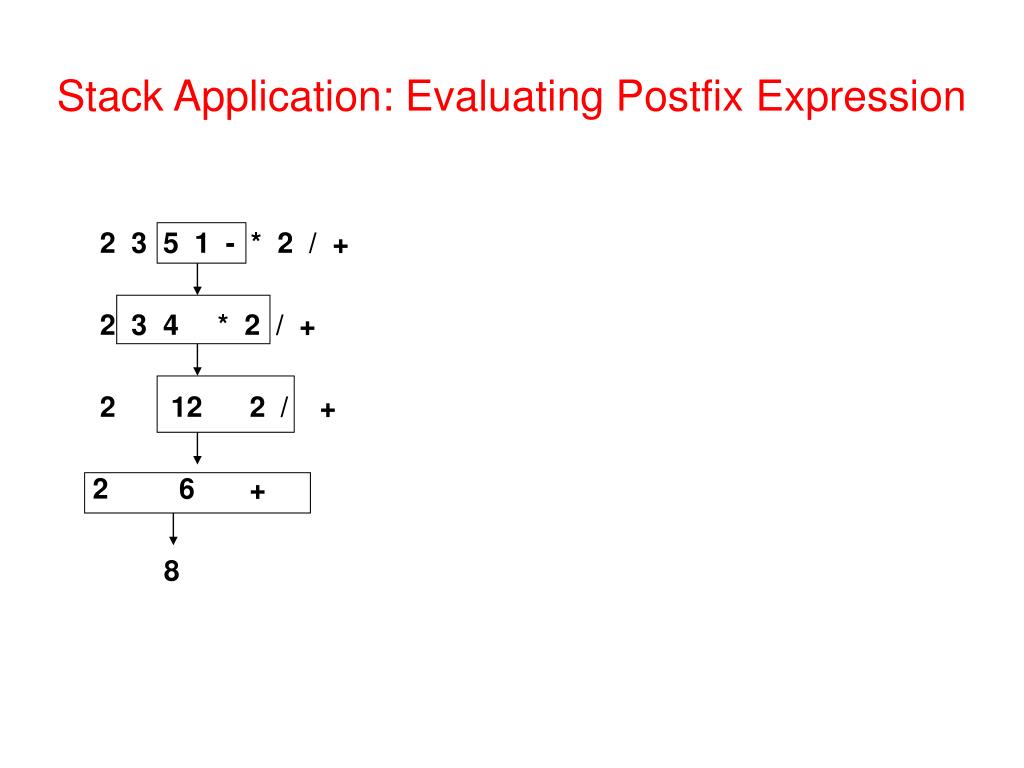 Stack Application: Evaluating Postfix Expression

2 3 5 1 - * 2 / +

2 3 4 * 2 / +

2 12 2 / +

2 6 +

8